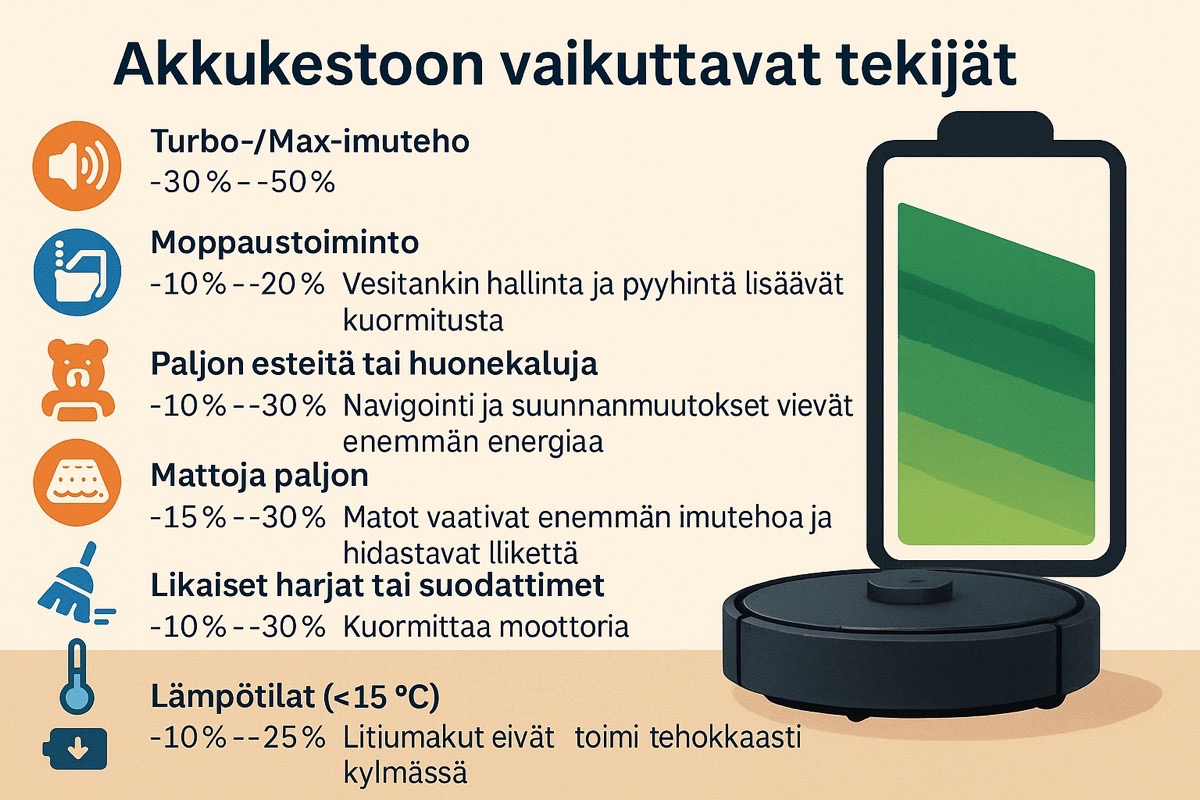 Akkukestoon vaikuttavat tekijät

Turbo-/Max-imuteho
-30 % – -50 %

Moppaustoiminto
-10 % – -20 % Vesitankin hallinta ja pyyhintä lisäävät kuormitusta

Paljon esteitä tai huonekaluja
-10 % – -30 % Navigointi ja suunnanmuutokset vievät enemmän energiaa

Mattoja paljon
-15 % – -30 % Matot vaativat enemmän imutehoa ja hidastavat llikettä

Likaiset harjat tai suodattimet
-10 % – -30 % Kuormittaa moottoria

Lämpötilat (<15 °C)
-10 % – -25 % Litiumakut eivät toimi tehokkaasti kylmässä